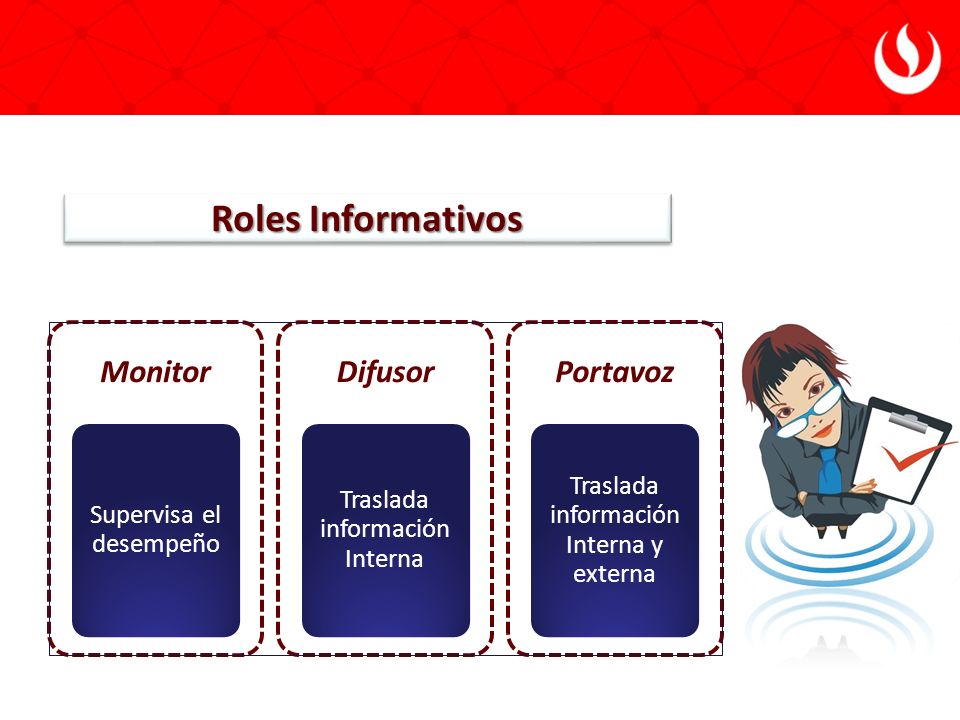 Roles Informativos

Monitor

Supervisa el desempeño

Difusor

Traslada información Interna

Portavoz

Traslada información Interna y externa